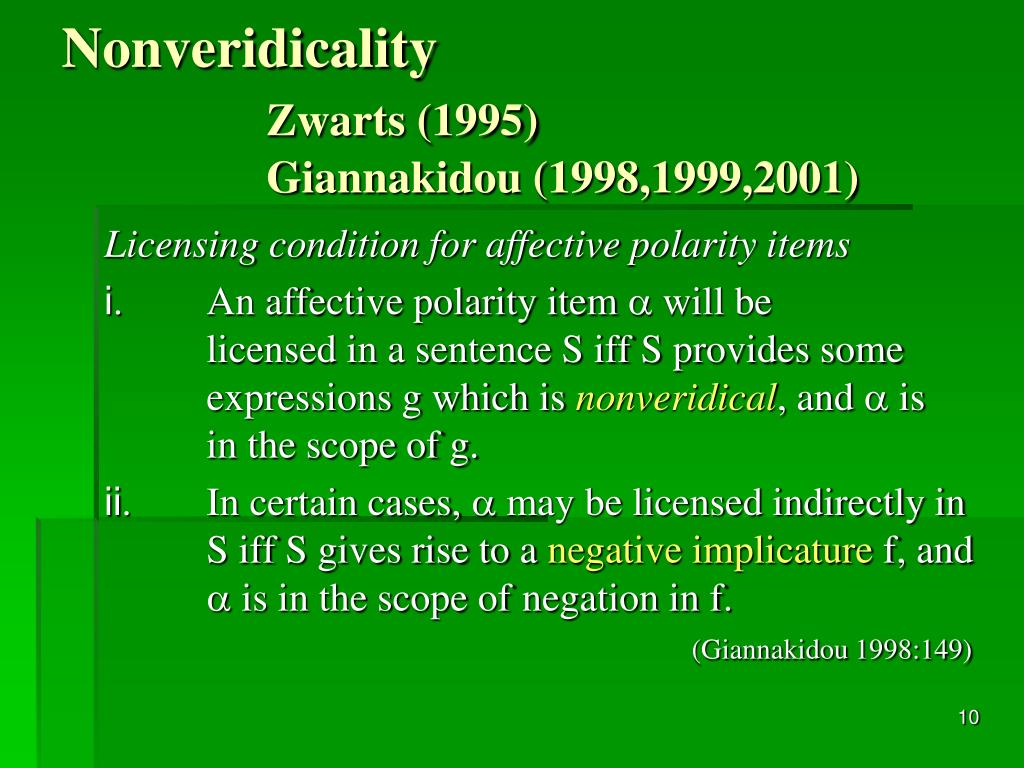 Nonveridicality

Zwarts (1995)
Giannakidou (1998,1999,2001)

Licensing condition for affective polarity items

i. An affective polarity item $\alpha$ will be licensed in a sentence S iff S provides some expressions g which is nonveridical, and $\alpha$ is in the scope of g.

ii. In certain cases, $\alpha$ may be licensed indirectly in S iff S gives rise to a negative implicature f, and $\alpha$ is in the scope of negation in f.

(Giannakidou 1998:149)

10